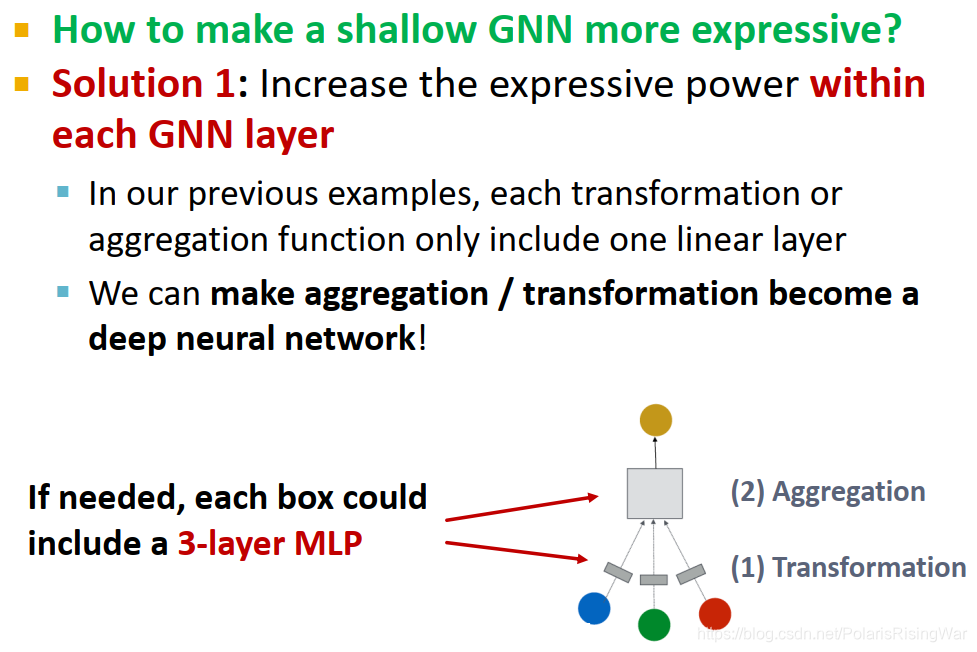 How to make a shallow GNN more expressive?

Solution 1: Increase the expressive power within each GNN layer

In our previous examples, each transformation or aggregation function only include one linear layer

We can make aggregation / transformation become a deep neural network!

If needed, each box could include a 3-layer MLP

(2) Aggregation

(1) Transformation

https://blog.csdn.net/PolarisRisingWar